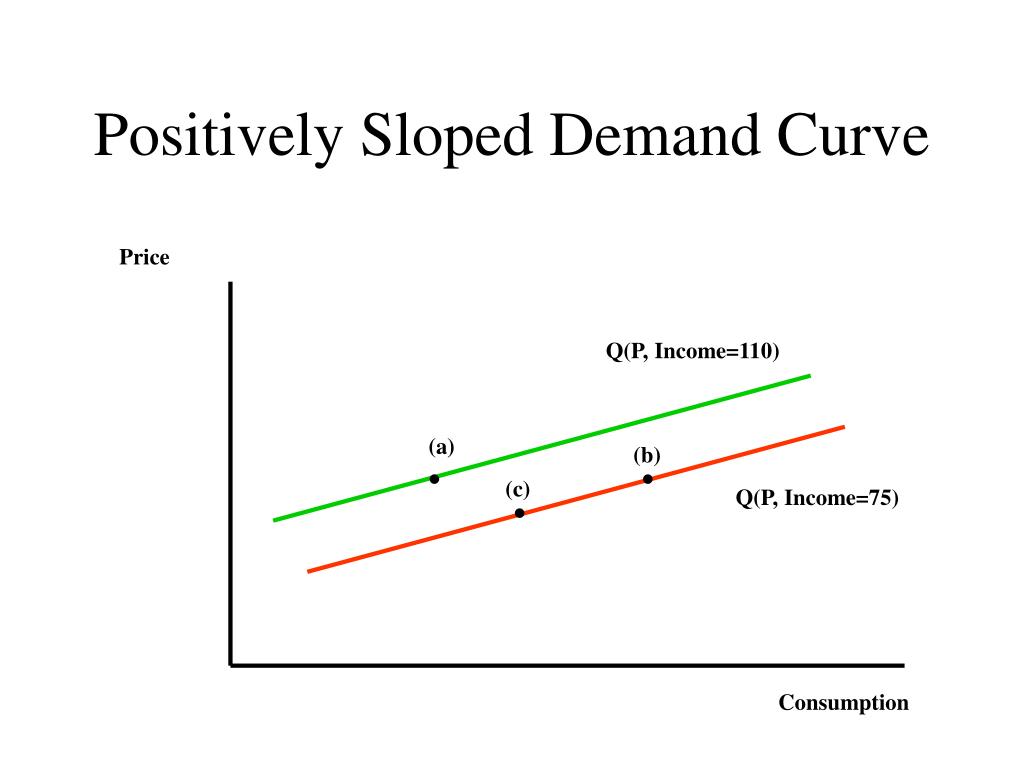 Positively Sloped Demand Curve

Price

Q(P, Income=110)

(a)

(b)

(c)

Q(P, Income=75)

Consumption